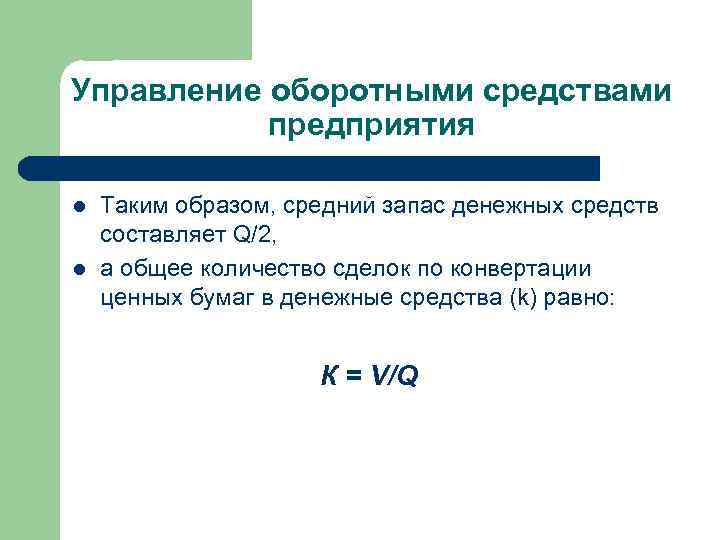 Управление оборотными средствами предприятия

- Таким образом, средний запас денежных средств составляет Q/2,
- а общее количество сделок по конвертации ценных бумаг в денежные средства (k) равно:

$K = V/Q$